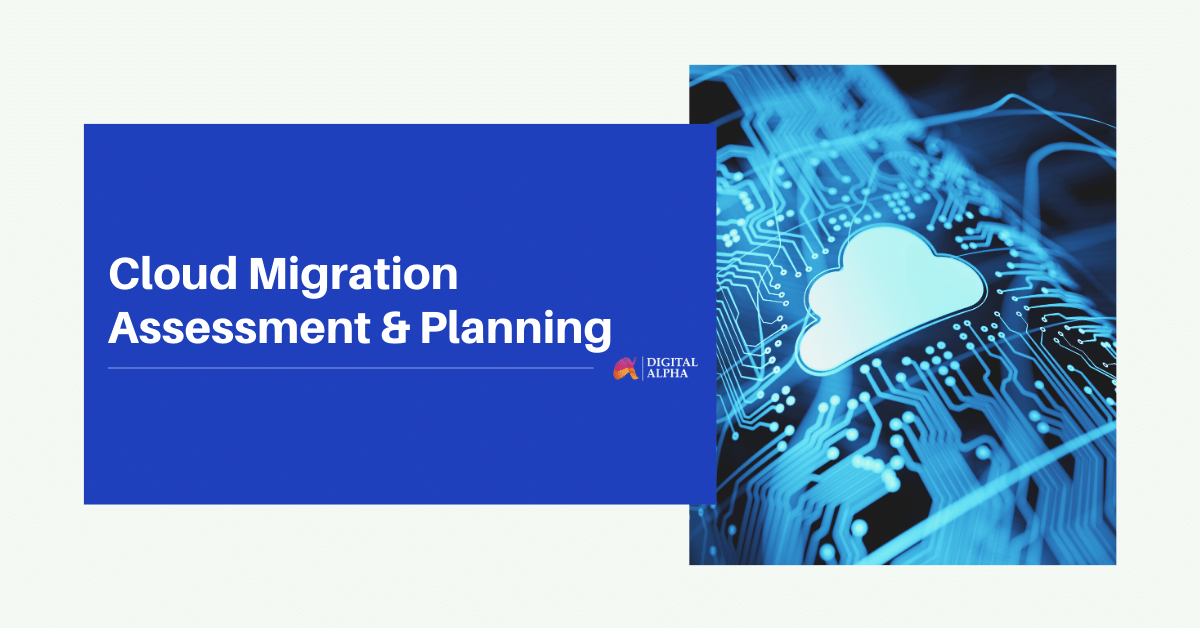 Cloud Migration Assessment & Planning

DIGITAL ALPHA